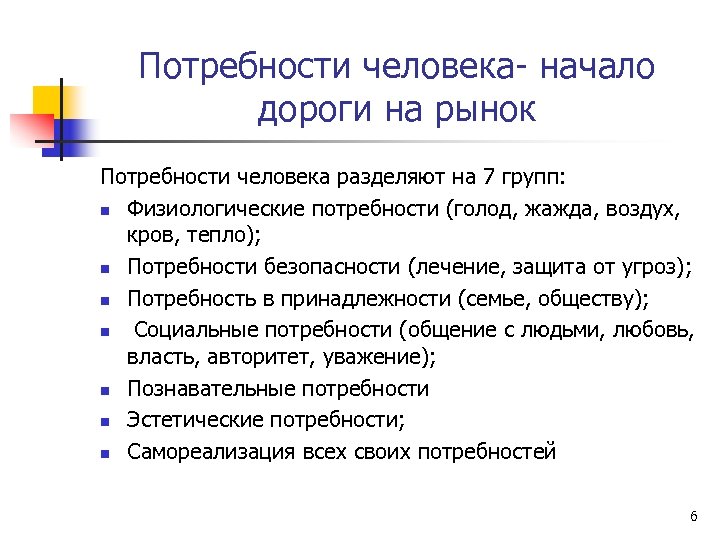 Потребности человека- начало дороги на рынок

Потребности человека разделяют на 7 групп:

- Физиологические потребности (голод, жажда, воздух, кров, тепло);
- Потребности безопасности (лечение, защита от угроз);
- Потребность в принадлежности (семье, обществу);
- Социальные потребности (общение с людьми, любовь, власть, авторитет, уважение);
- Познавательные потребности
- Эстетические потребности;
- Самореализация всех своих потребностей

6